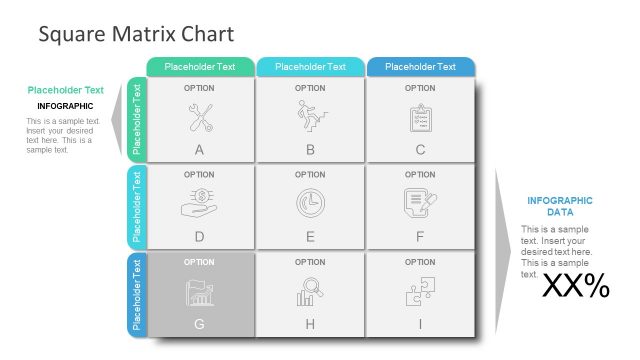 Square Matrix Chart

Placeholder Text

INFOGRAPHIC

This is a sample text. Insert your desired text here. This is a sample text.

| | Placeholder Text | Placeholder Text | Placeholder Text |
|---|---|---|---|
| Placeholder Text | OPTION A | OPTION B | OPTION C |
| Placeholder Text | OPTION D | OPTION E | OPTION F |
| Placeholder Text | OPTION G | OPTION H | OPTION I |

INFOGRAPHIC DATA

This is a sample text. Insert your desired text here. This is a sample text.

XX%